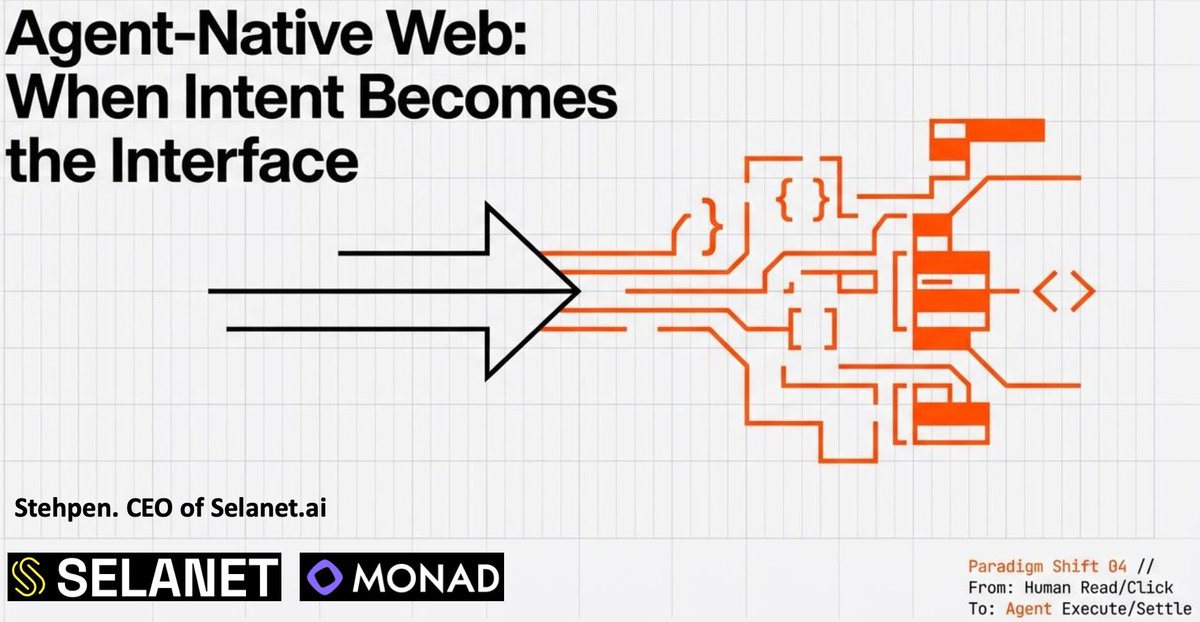 Agent-Native Web: When Intent Becomes the Interface

{ }

{ }

[ ]

< >

Stehpen. CEO of Selanet.ai

SELANET

MONAD

Paradigm Shift 04 //
From: Human Read/Click
To: Agent Execute/Settle